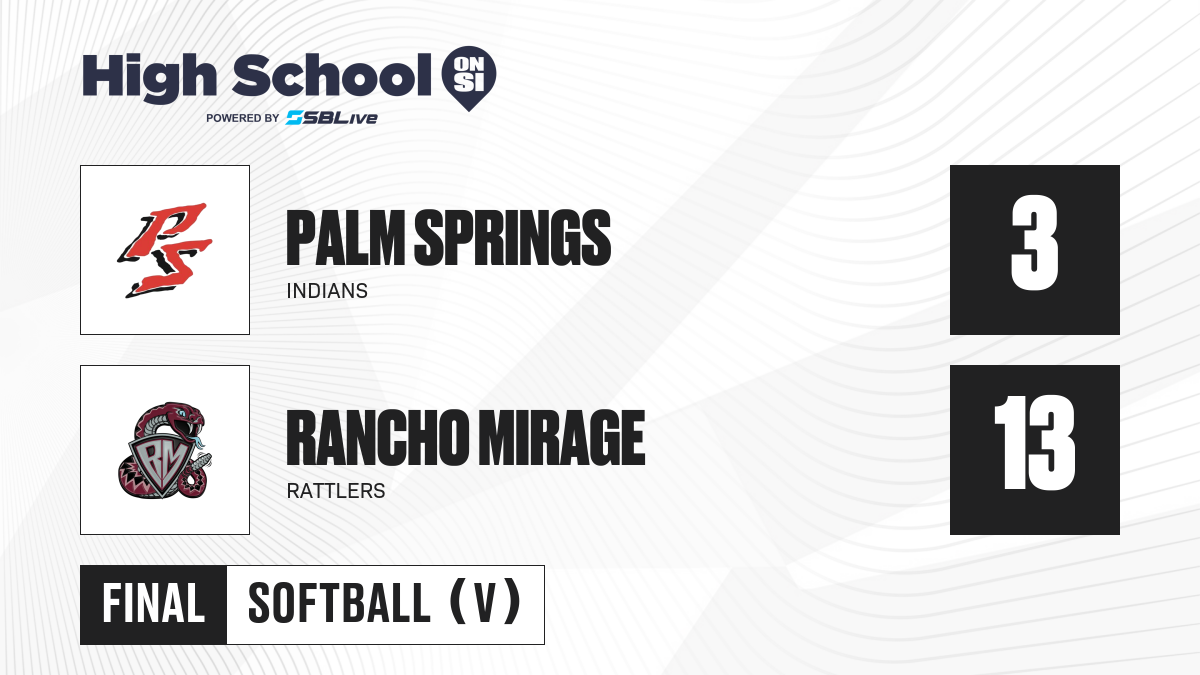 High School ON SI
POWERED BY SBLive

PS

PALM SPRINGS
INDIANS

3

RM

RANCHO MIRAGE
RATTLERS

13

FINAL SOFTBALL (V)